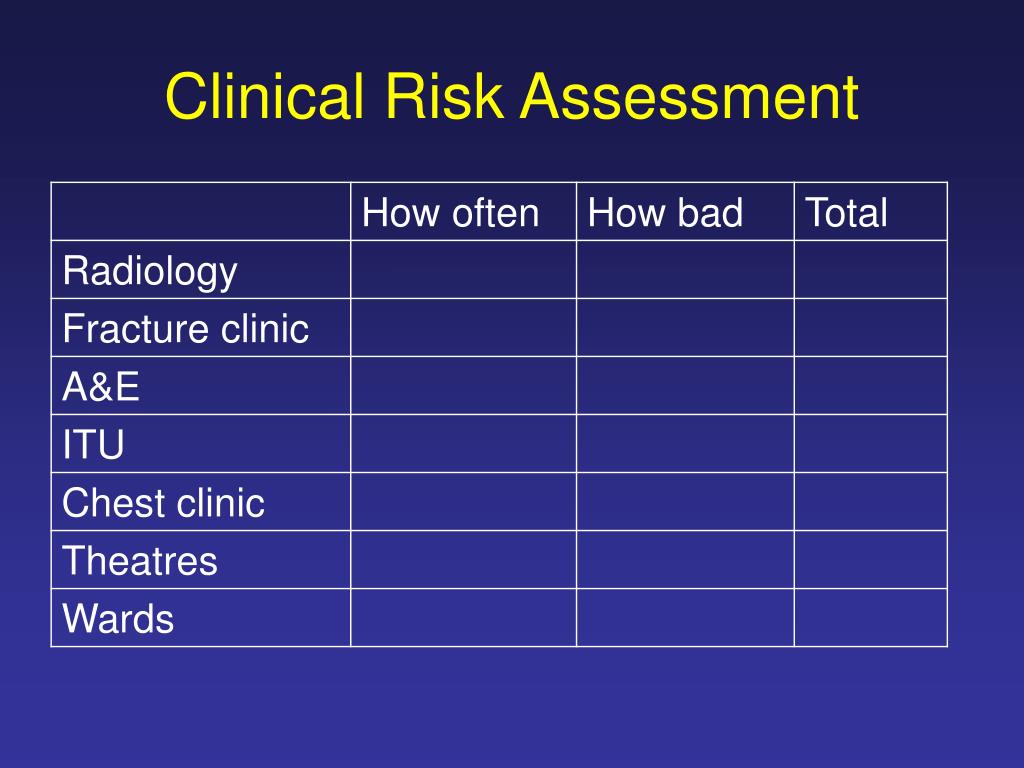 Clinical Risk Assessment

| | How often | How bad | Total |
|---|---|---|---|
| Radiology | | | |
| Fracture clinic | | | |
| A&E | | | |
| ITU | | | |
| Chest clinic | | | |
| Theatres | | | |
| Wards | | | |